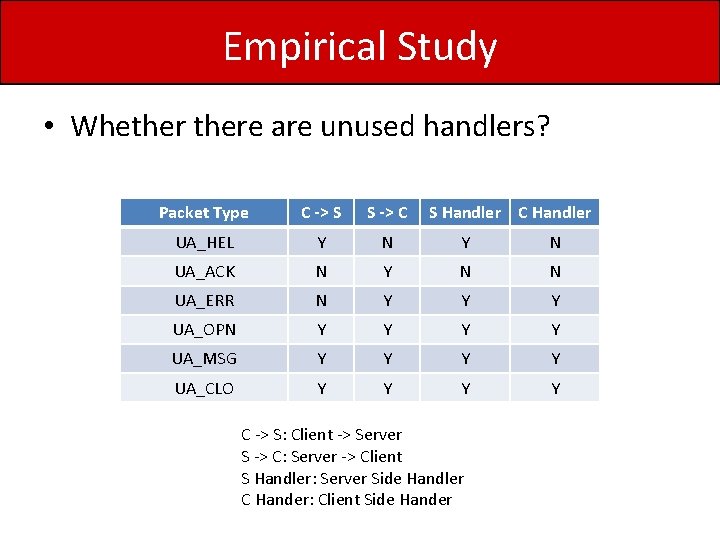 Empirical Study

• Whether there are unused handlers?

| Packet Type | C -> S | S -> C | S Handler | C Handler |
|---|---|---|---|---|
| UA_HEL | Y | N | Y | N |
| UA_ACK | N | Y | N | N |
| UA_ERR | N | Y | Y | Y |
| UA_OPN | Y | Y | Y | Y |
| UA_MSG | Y | Y | Y | Y |
| UA_CLO | Y | Y | Y | Y |

C -> S: Client -> Server
S -> C: Server -> Client
S Handler: Server Side Handler
C Hander: Client Side Hander